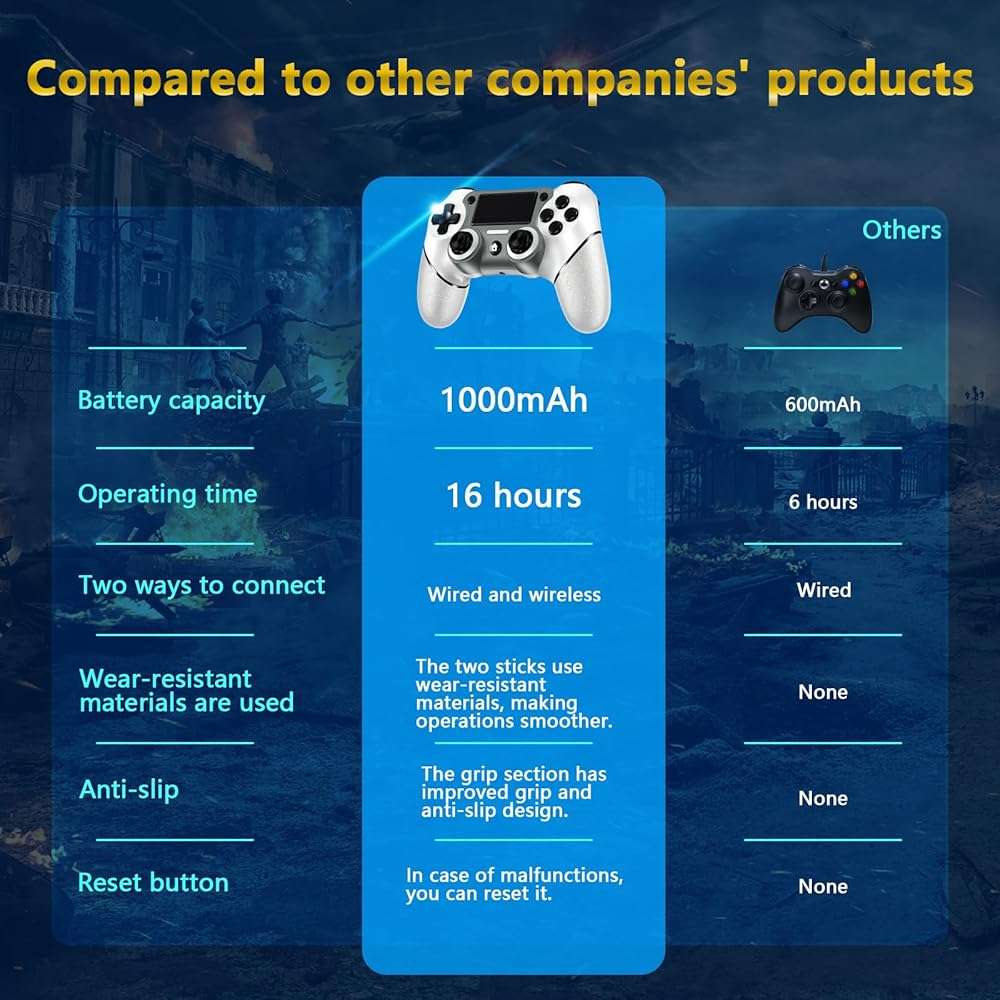 Compared to other companies' products

| | | Others |
|---|---|---|
| Battery capacity | 1000mAh | 600mAh |
| Operating time | 16 hours | 6 hours |
| Two ways to connect | Wired and wireless | Wired |
| Wear-resistant materials are used | The two sticks use wear-resistant materials, making operations smoother. | None |
| Anti-slip | The grip section has improved grip and anti-slip design. | None |
| Reset button | In case of malfunctions, you can reset it. | None |